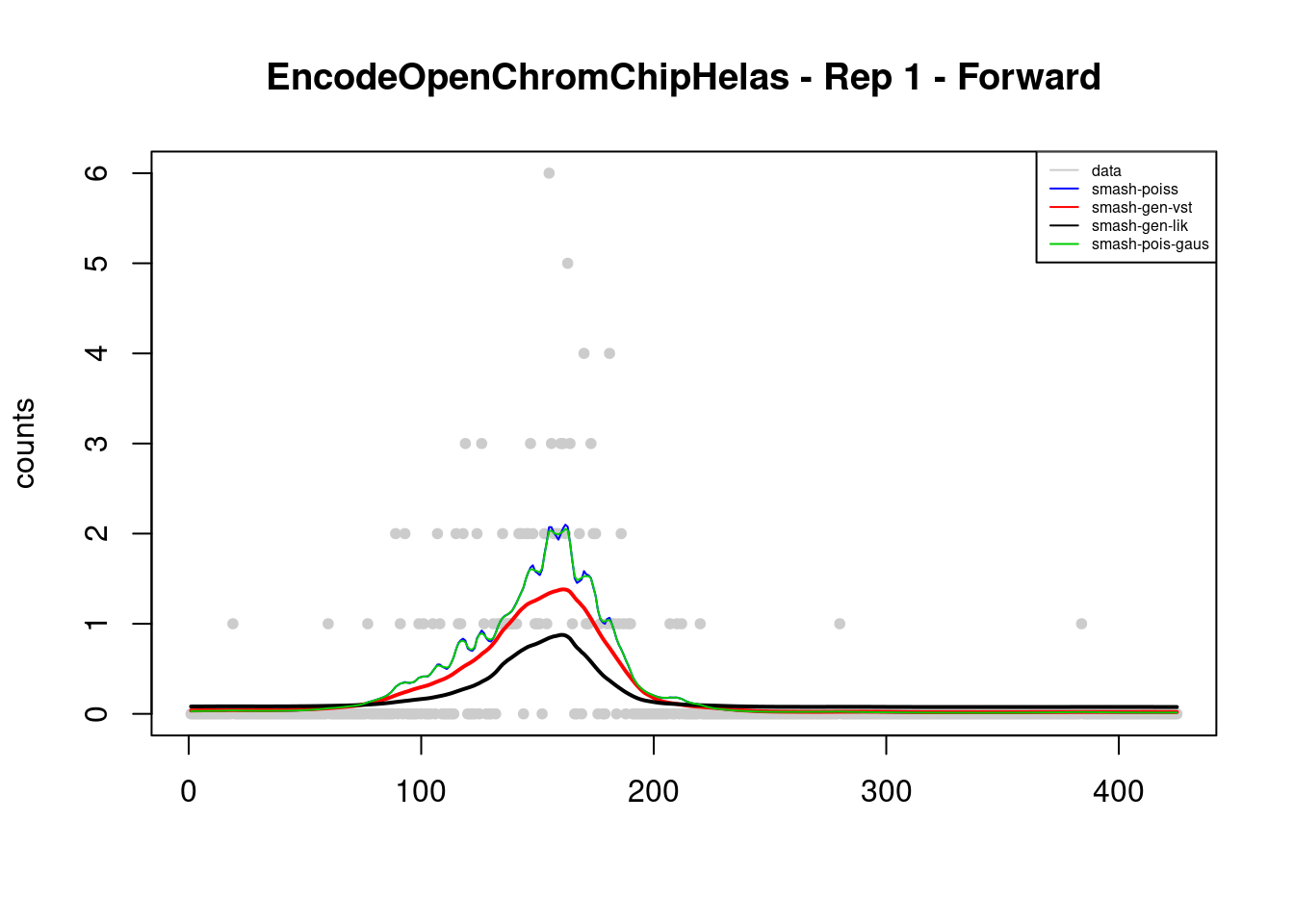 EncodeOpenChromChipHelas - Rep 1 - Forward

data
smash-poiss
smash-gen-vst
smash-gen-lik
smash-pois-gaus

counts

6
5
4
3
2
1
0

0
100
200
300
400